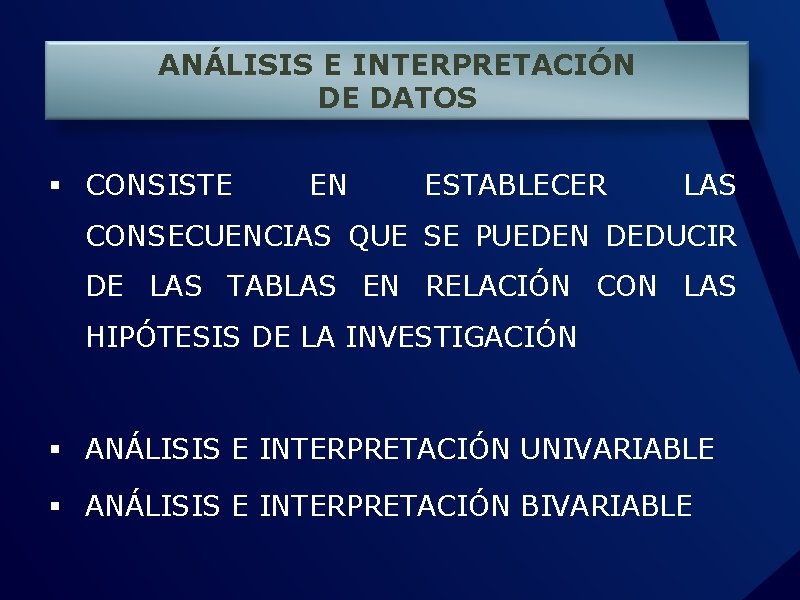 ANÁLISIS E INTERPRETACIÓN DE DATOS

▪ CONSISTE EN ESTABLECER LAS CONSECUENCIAS QUE SE PUEDEN DEDUCIR DE LAS TABLAS EN RELACIÓN CON LAS HIPÓTESIS DE LA INVESTIGACIÓN

▪ ANÁLISIS E INTERPRETACIÓN UNIVARIABLE
▪ ANÁLISIS E INTERPRETACIÓN BIVARIABLE